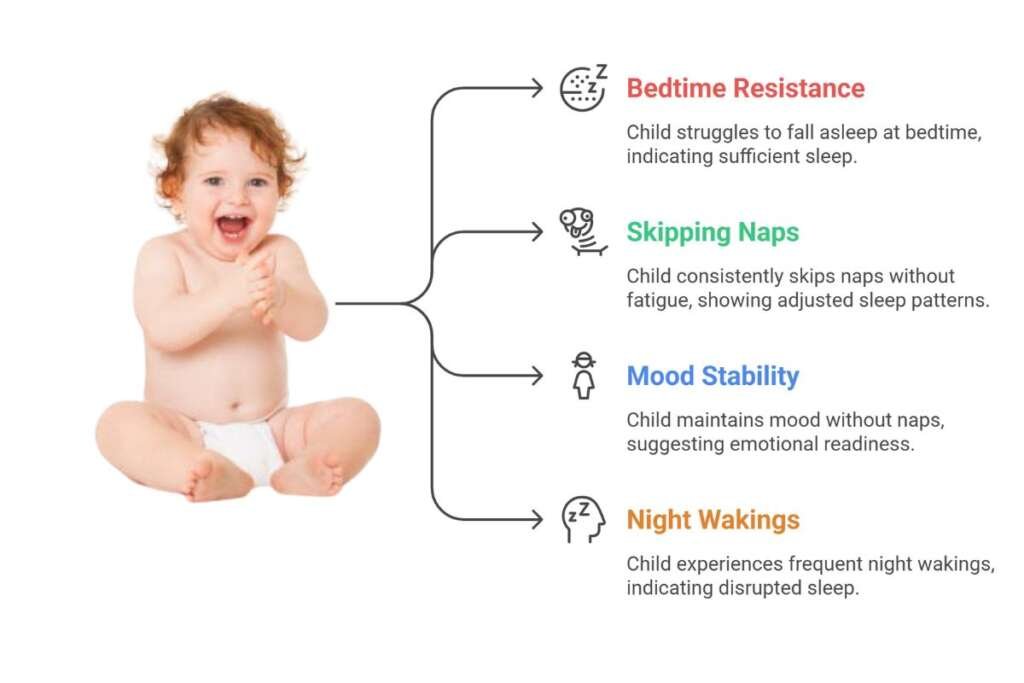 Bedtime Resistance

Child struggles to fall asleep at bedtime, indicating sufficient sleep.

Skipping Naps

Child consistently skips naps without fatigue, showing adjusted sleep patterns.

Mood Stability

Child maintains mood without naps, suggesting emotional readiness.

Night Wakings

Child experiences frequent night wakings, indicating disrupted sleep.